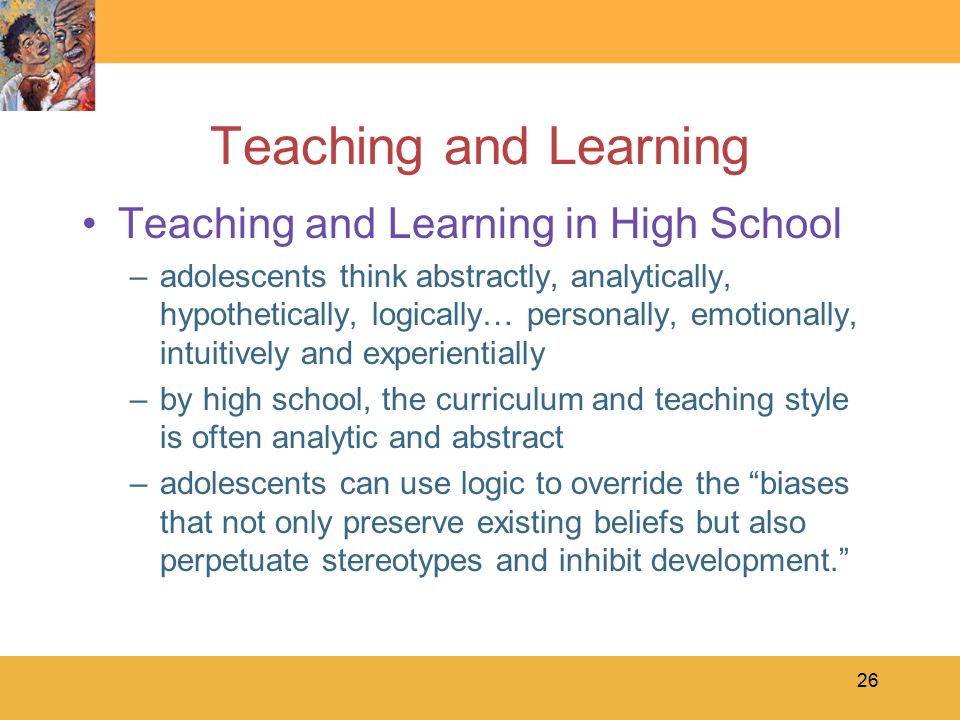 Teaching and Learning

• Teaching and Learning in High School
– adolescents think abstractly, analytically, hypothetically, logically… personally, emotionally, intuitively and experientially
– by high school, the curriculum and teaching style is often analytic and abstract
– adolescents can use logic to override the “biases that not only preserve existing beliefs but also perpetuate stereotypes and inhibit development.”

26